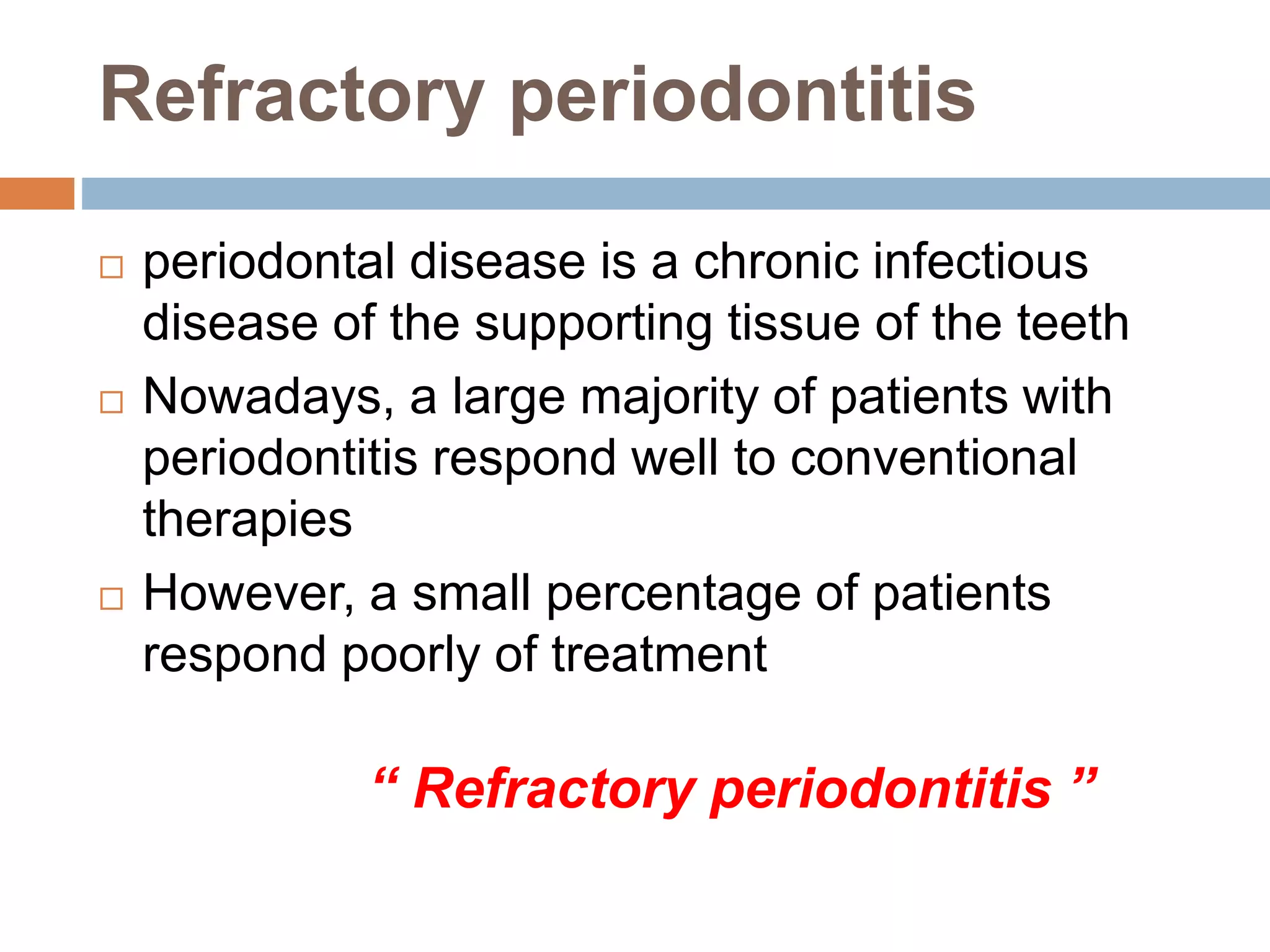 Refractory periodontitis

□ periodontal disease is a chronic infectious disease of the supporting tissue of the teeth

□ Nowadays, a large majority of patients with periodontitis respond well to conventional therapies

□ However, a small percentage of patients respond poorly of treatment

“ Refractory periodontitis ”